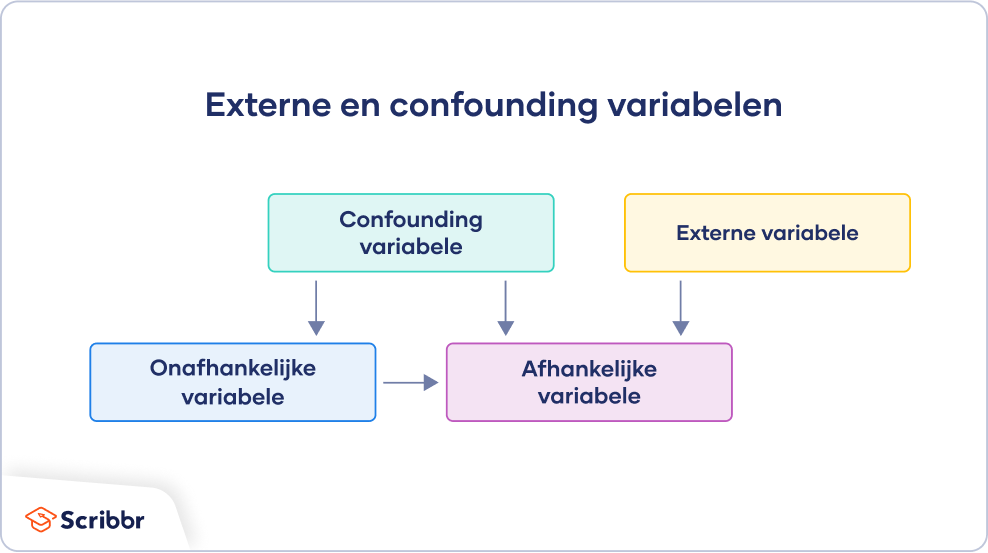 Externe en confounding variabelen

Confounding variabele

Externe variabele

Onafhankelijke variabele

Afhankelijke variabele

Scribbr